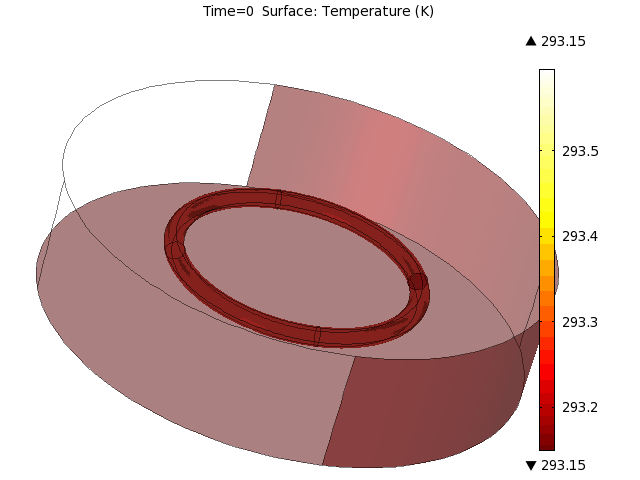 Time=0  Surface: Temperature (K)

▲ 293.15

293.5

293.4

293.3

293.2

▼ 293.15